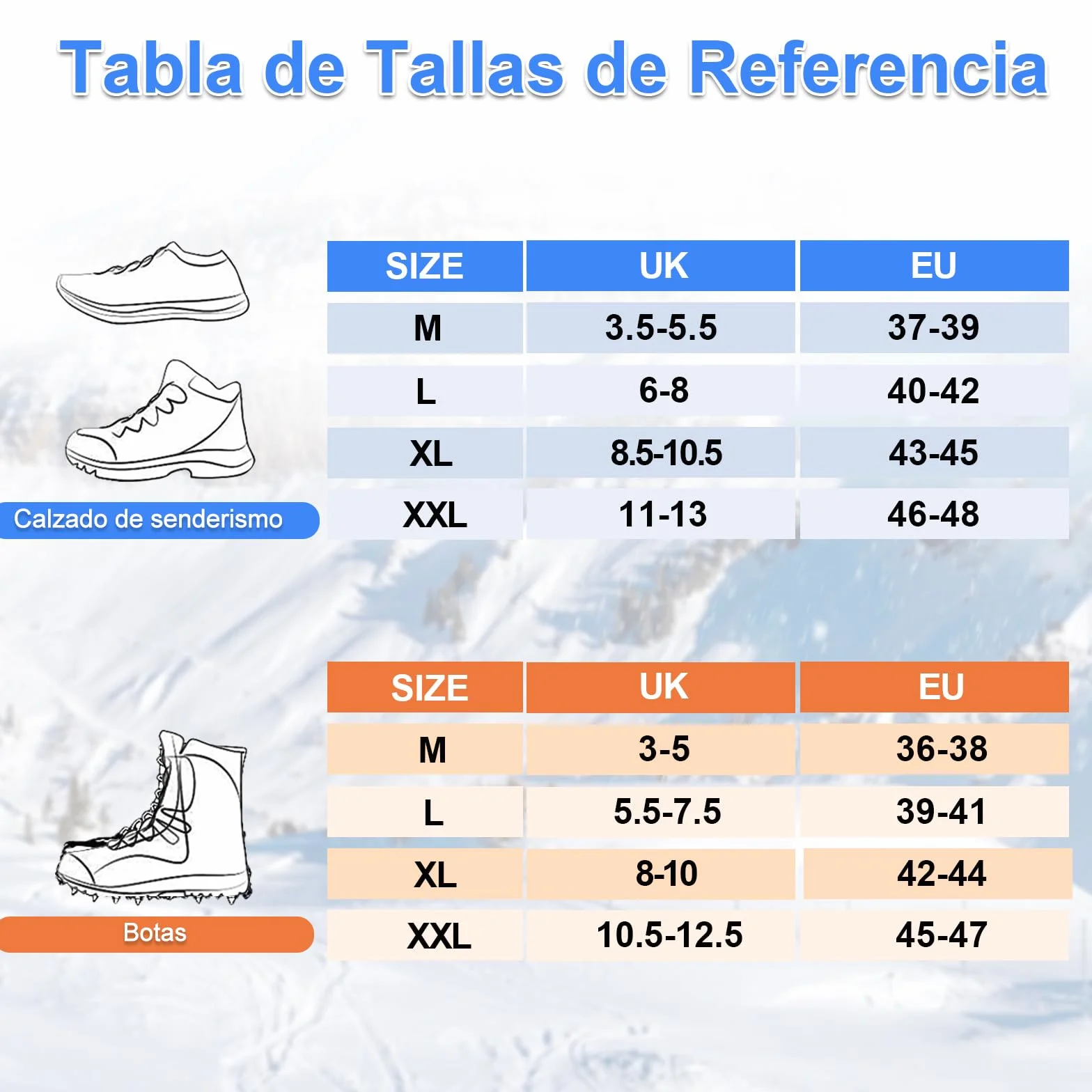 Tabla de Tallas de Referencia

| SIZE | UK | EU |
|---|---|---|
| M | 3.5-5.5 | 37-39 |
| L | 6-8 | 40-42 |
| XL | 8.5-10.5 | 43-45 |
| XXL | 11-13 | 46-48 |

Calzado de senderismo

| SIZE | UK | EU |
|---|---|---|
| M | 3-5 | 36-38 |
| L | 5.5-7.5 | 39-41 |
| XL | 8-10 | 42-44 |
| XXL | 10.5-12.5 | 45-47 |

Botas